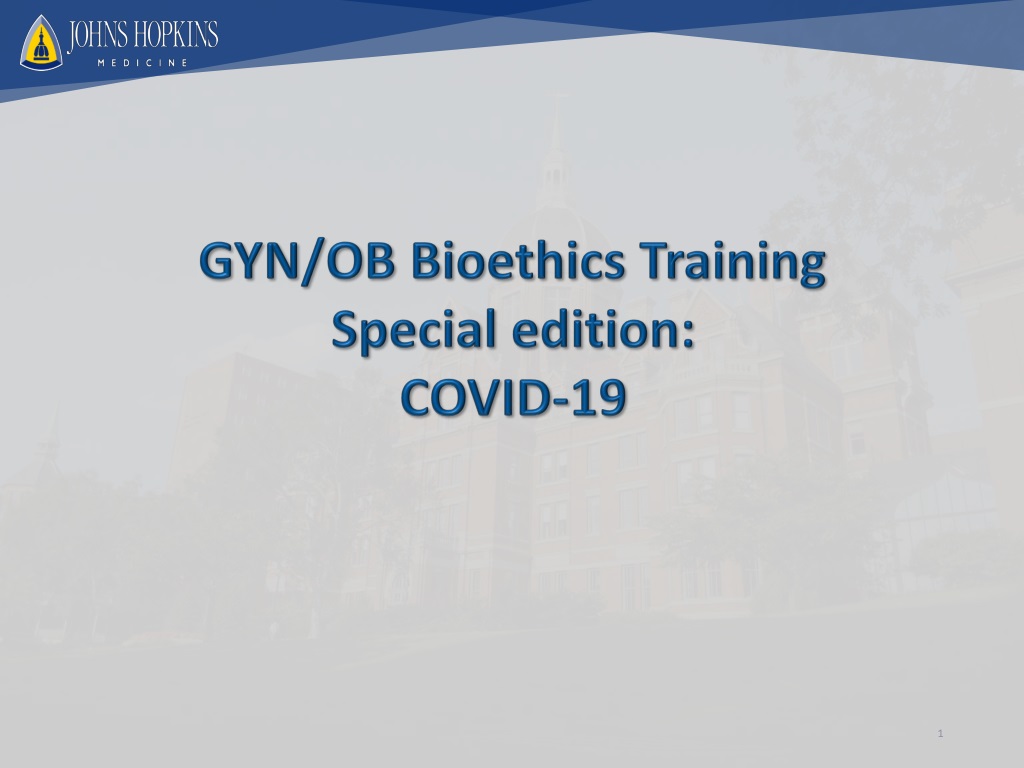 JOHNS HOPKINS
MEDICINE

GYN/OB Bioethics Training
Special edition:
COVID-19

1